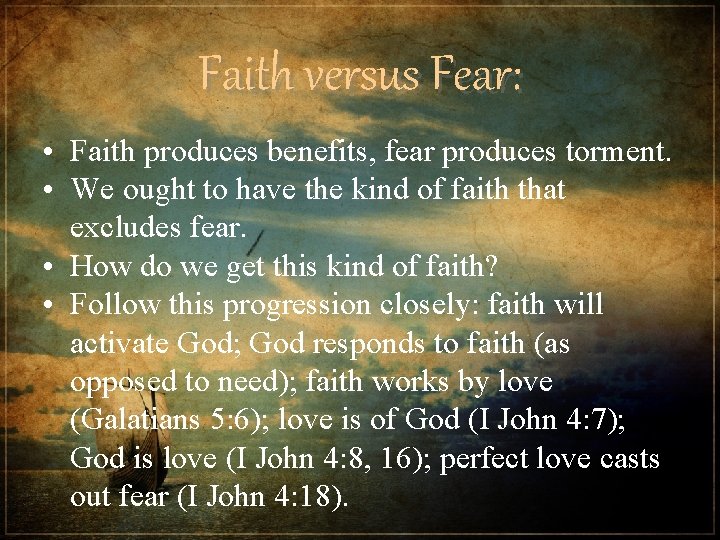 Faith versus Fear:

• Faith produces benefits, fear produces torment.
• We ought to have the kind of faith that excludes fear.
• How do we get this kind of faith?
• Follow this progression closely: faith will activate God; God responds to faith (as opposed to need); faith works by love (Galatians 5:6); love is of God (I John 4:7); God is love (I John 4:8, 16); perfect love casts out fear (I John 4:18).